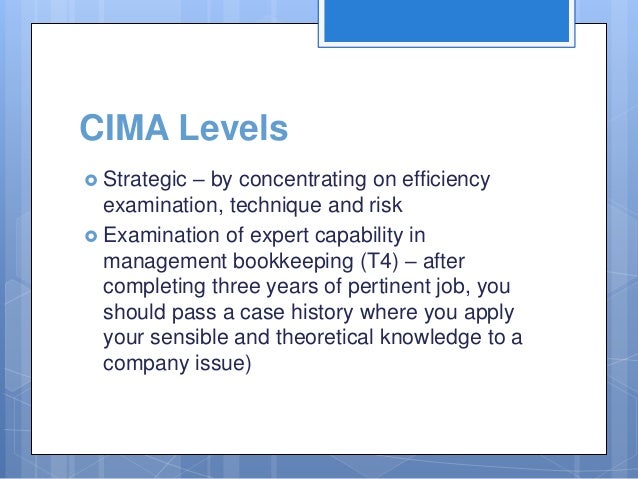 CIMA Levels

Strategic – by concentrating on efficiency examination, technique and risk

Examination of expert capability in management bookkeeping (T4) – after completing three years of pertinent job, you should pass a case history where you apply your sensible and theoretical knowledge to a company issue)